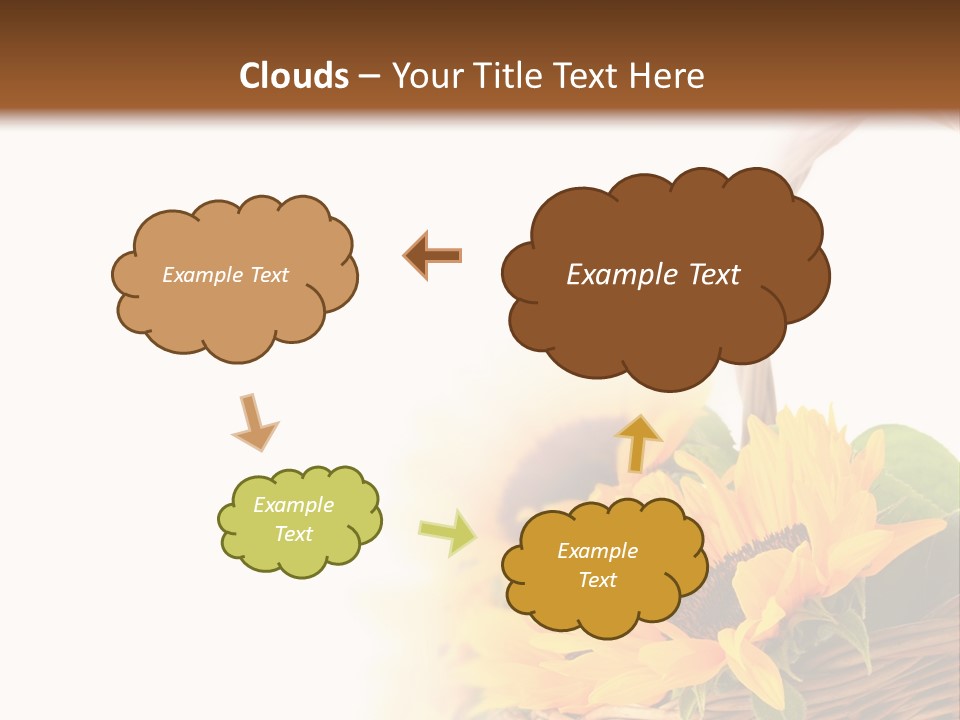 Clouds – Your Title Text Here

Example Text

Example Text

Example Text

Example Text